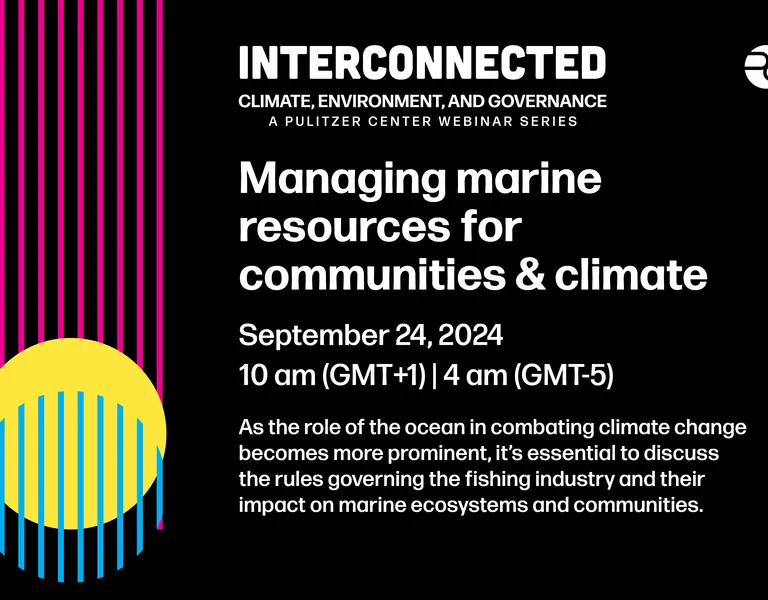 INTERCONNECTED
CLIMATE, ENVIRONMENT, AND GOVERNANCE
A PULITZER CENTER WEBINAR SERIES

Managing marine resources for communities & climate

September 24, 2024
10 am (GMT+1) | 4 am (GMT-5)

As the role of the ocean in combating climate change becomes more prominent, it's essential to discuss the rules governing the fishing industry and their impact on marine ecosystems and communities.